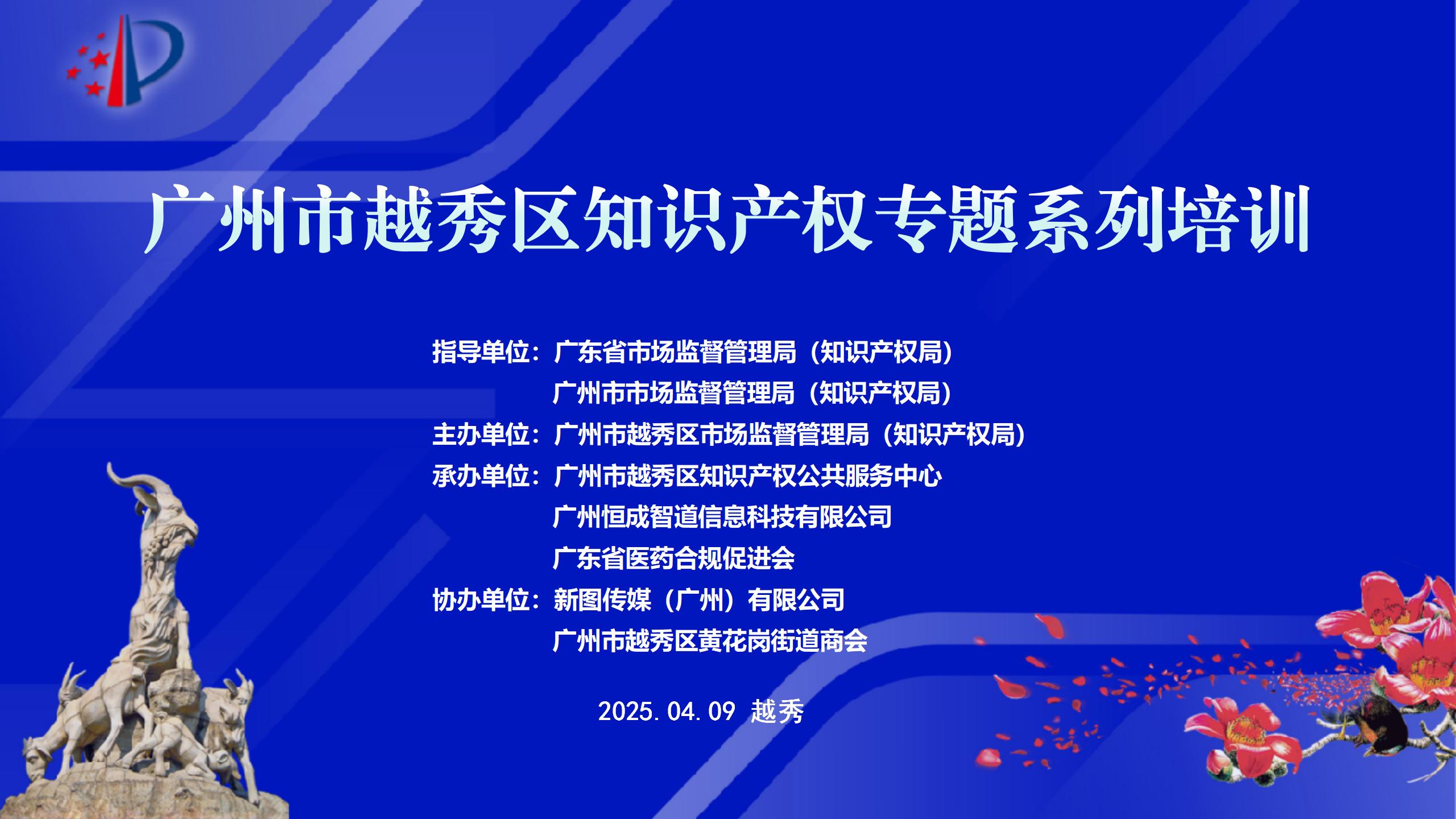 广州市越秀区知识产权专题系列培训

指导单位：广东省市场监督管理局（知识产权局）
广州市市场监督管理局（知识产权局）
主办单位：广州市越秀区市场监督管理局（知识产权局）
承办单位：广州市越秀区知识产权公共服务中心
广州恒成智道信息科技有限公司
广东省医药合规促进会
协办单位：新图传媒（广州）有限公司
广州市越秀区黄花岗街道商会

2025.04.09 越秀